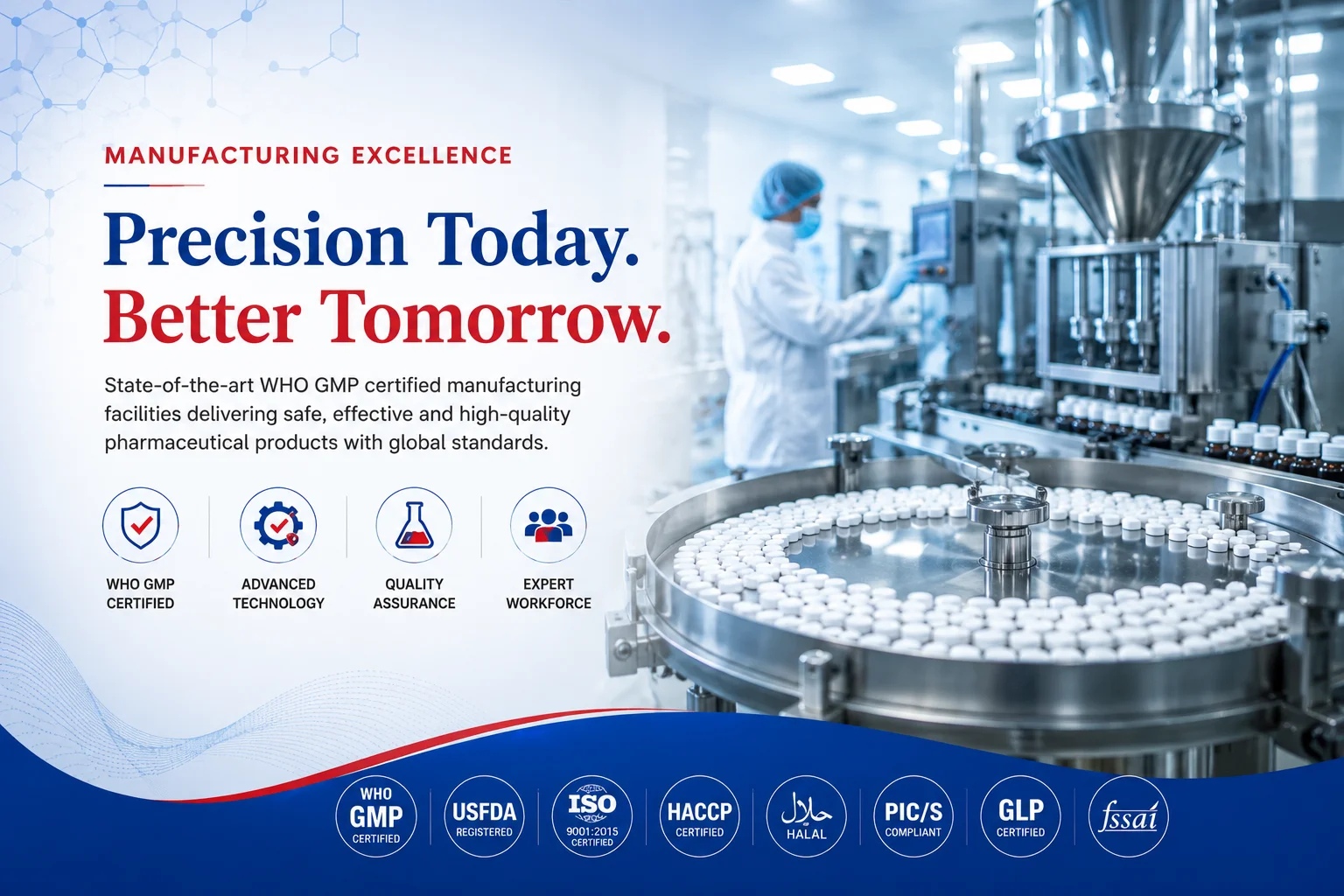 MANUFACTURING EXCELLENCE

Precision Today.
Better Tomorrow.

State-of-the-art WHO GMP certified manufacturing facilities delivering safe, effective and high-quality pharmaceutical products with global standards.

WHO GMP CERTIFIED

ADVANCED TECHNOLOGY

QUALITY ASSURANCE

EXPERT WORKFORCE

WHO GMP CERTIFIED

USFDA REGISTERED

ISO 9001:2015 CERTIFIED

HACCP CERTIFIED

حلال HALAL

PIC/S COMPLIANT

GLP CERTIFIED

fssai